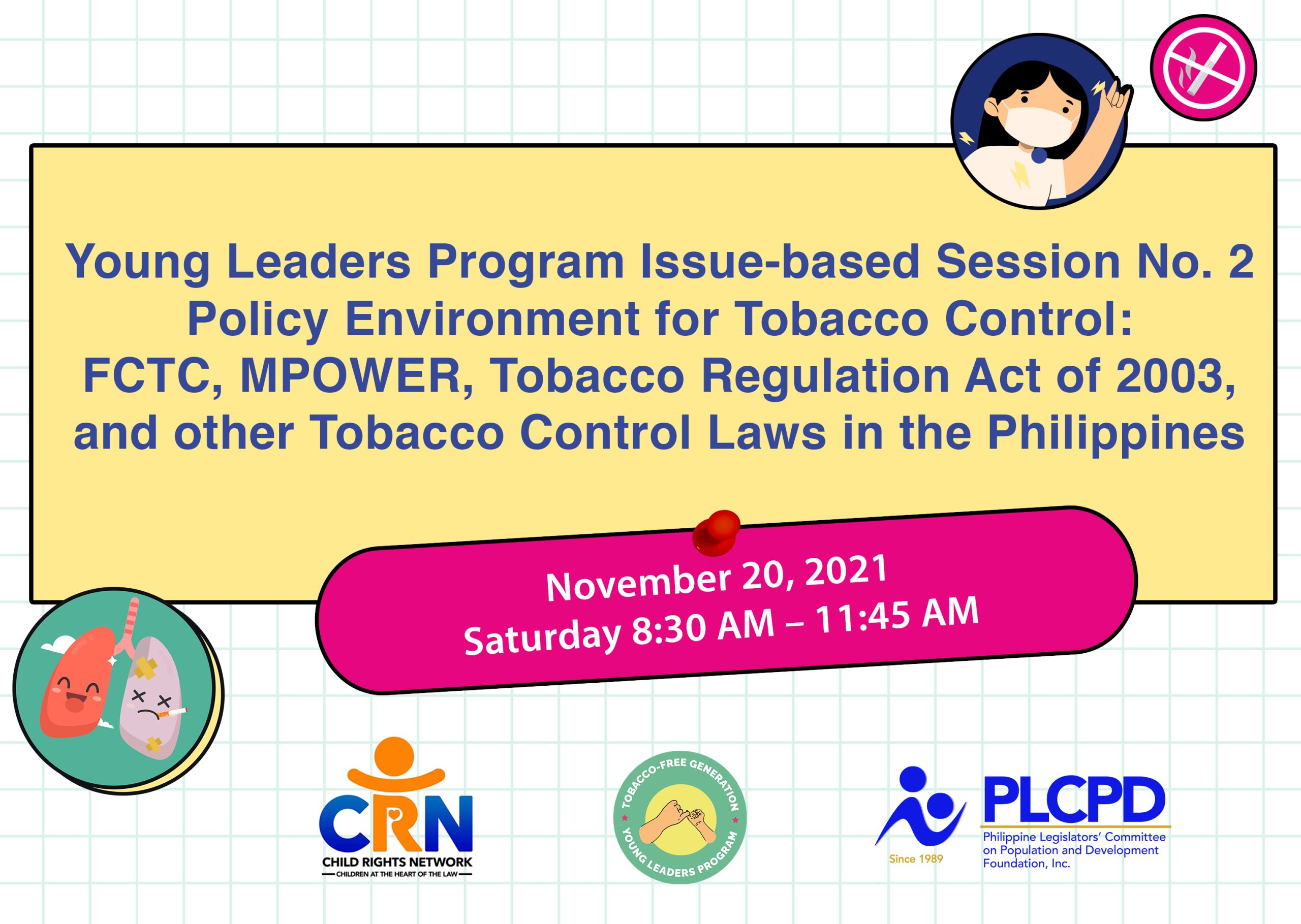 Young Leaders Program Issue-based Session No. 2
Policy Environment for Tobacco Control:
FCTC, MPOWER, Tobacco Regulation Act of 2003, and other Tobacco Control Laws in the Philippines

November 20, 2021
Saturday 8:30 AM – 11:45 AM

CRN
CHILD RIGHTS NETWORK
CHILDREN AT THE HEART OF THE LAW

TOBACCO-FREE GENERATION
YOUNG LEADERS PROGRAM

Since 1989
PLCPD
Philippine Legislators' Committee on Population and Development Foundation, Inc.